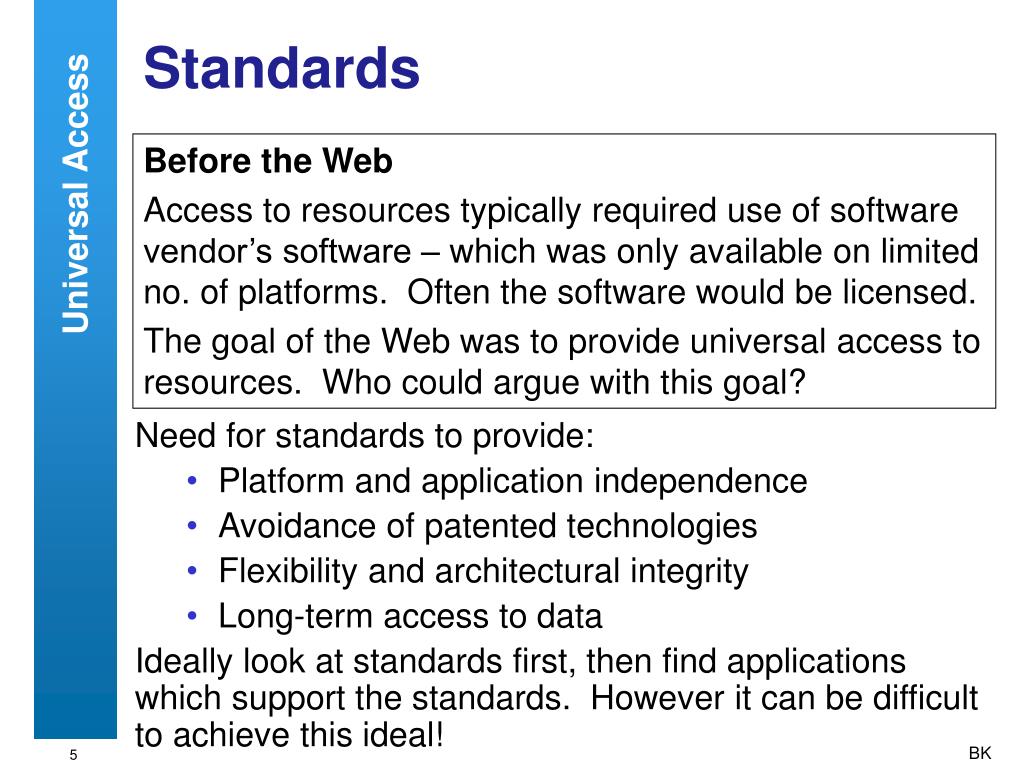 Universal Access

Standards

Before the Web

Access to resources typically required use of software vendor's software – which was only available on limited no. of platforms. Often the software would be licensed.

The goal of the Web was to provide universal access to resources. Who could argue with this goal?

Need for standards to provide:
• Platform and application independence
• Avoidance of patented technologies
• Flexibility and architectural integrity
• Long-term access to data

Ideally look at standards first, then find applications which support the standards. However it can be difficult to achieve this ideal!

5

BK